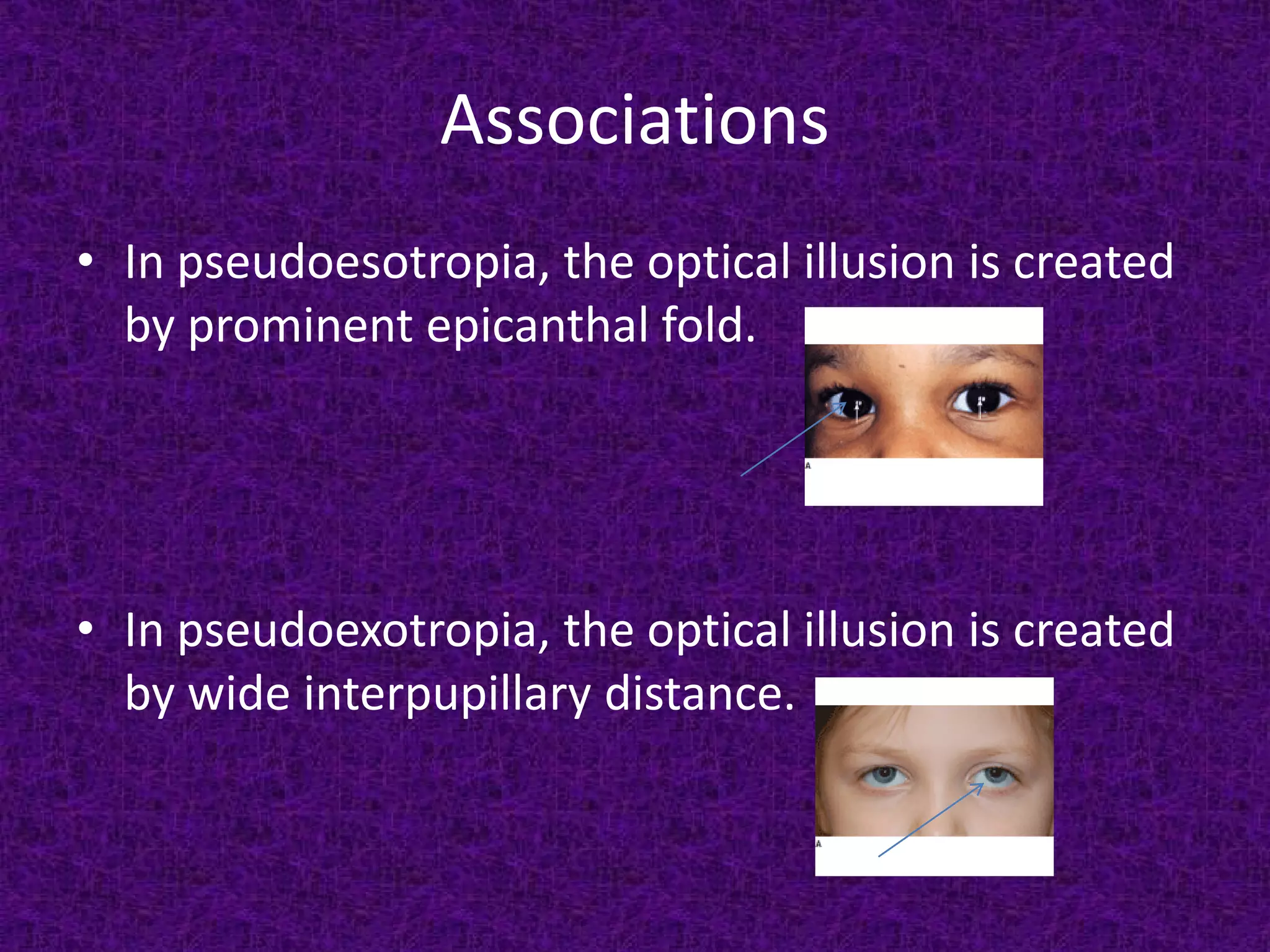 Associations

• In pseudoesotropia, the optical illusion is created by prominent epicanthal fold.

A

• In pseudoexotropia, the optical illusion is created by wide interpupillary distance.

A